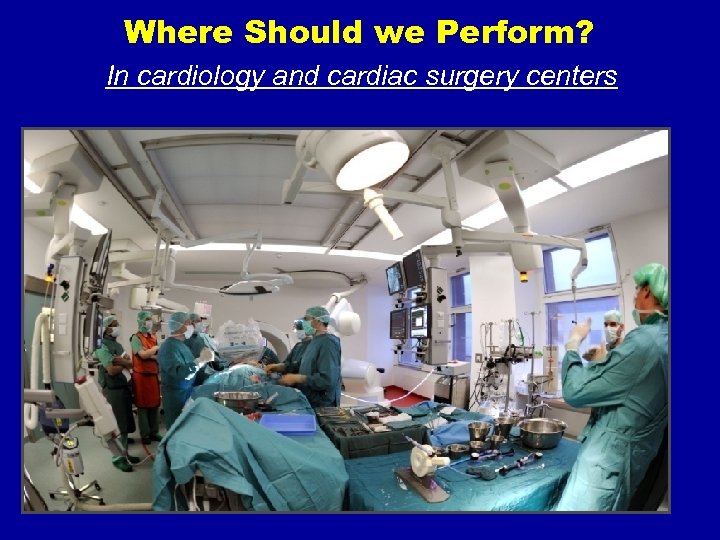 Where Should we Perform?

In cardiology and cardiac surgery centers